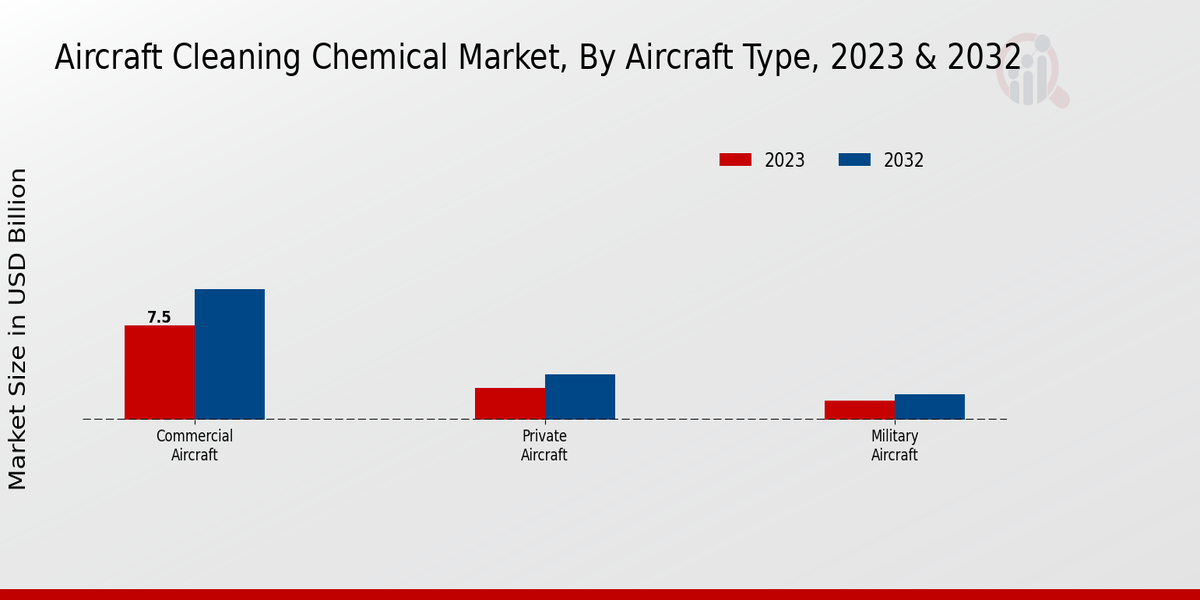 Aircraft Cleaning Chemical Market, By Aircraft Type, 2023 & 2032

2023 2032

Market Size in USD Billion

7.5

Commercial Aircraft

Private Aircraft

Military Aircraft